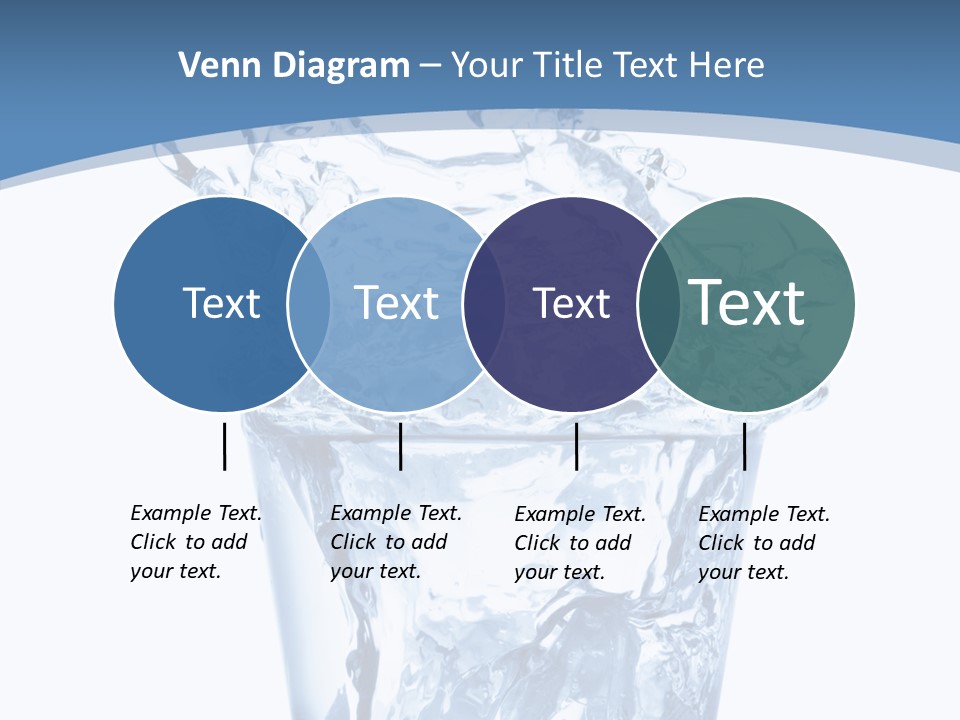 Venn Diagram – Your Title Text Here

Text

Text

Text

Text

Example Text. Click to add your text.

Example Text. Click to add your text.

Example Text. Click to add your text.

Example Text. Click to add your text.